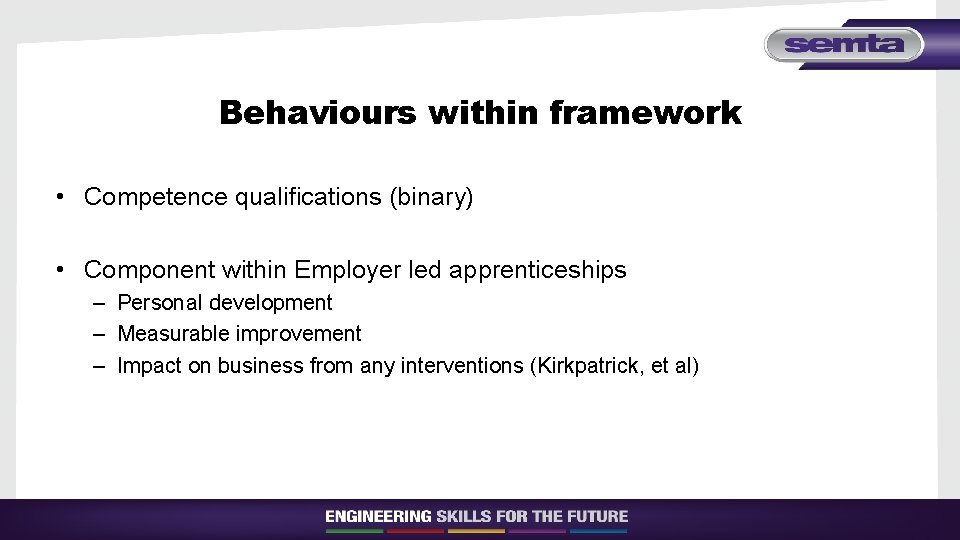 semta

Behaviours within framework

• Competence qualifications (binary)

• Component within Employer led apprenticeships
– Personal development
– Measurable improvement
– Impact on business from any interventions (Kirkpatrick, et al)

ENGINEERING SKILLS FOR THE FUTURE